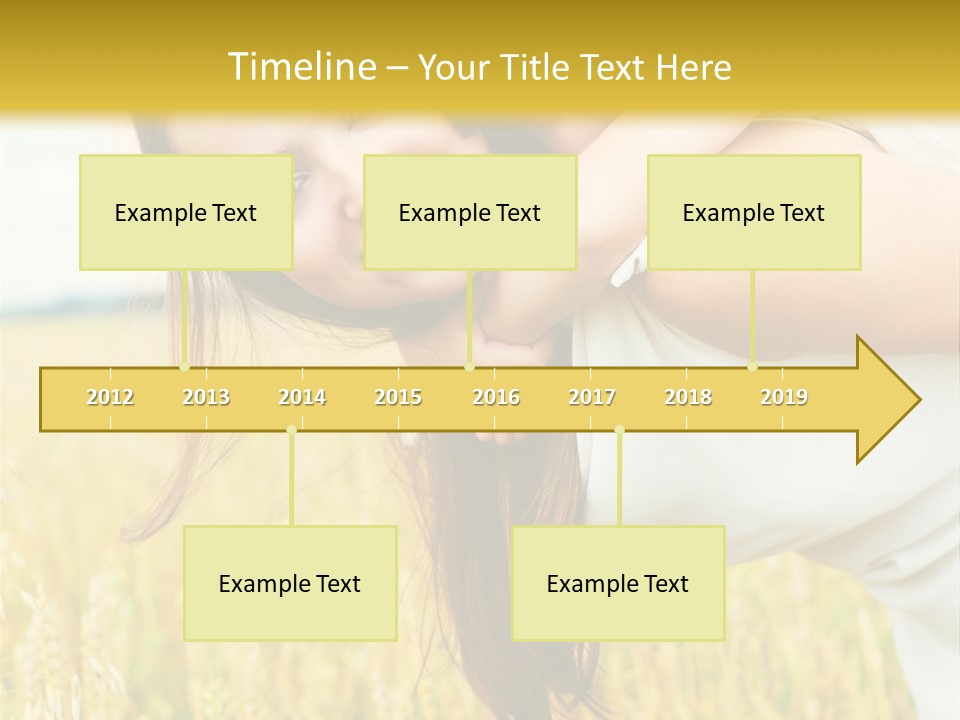 Timeline – Your Title Text Here

Example Text

Example Text

Example Text

2012 2013 2014 2015 2016 2017 2018 2019

Example Text

Example Text